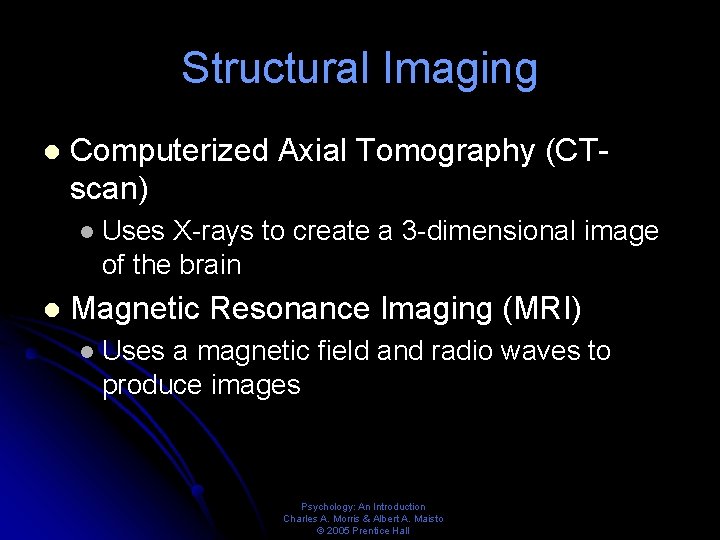 Structural Imaging

- Computerized Axial Tomography (CT-scan)
  - Uses X-rays to create a 3-dimensional image of the brain
- Magnetic Resonance Imaging (MRI)
  - Uses a magnetic field and radio waves to produce images

Psychology: An Introduction
Charles A. Morris & Albert A. Maisto
© 2005 Prentice Hall